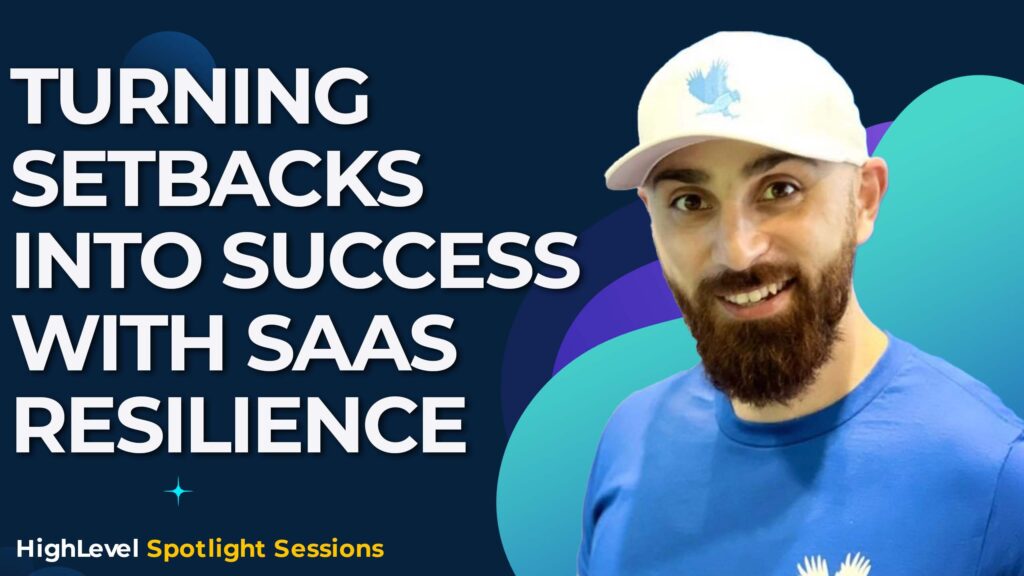 TURNING SETBACKS INTO SUCCESS WITH SAAS RESILIENCE

HighLevel Spotlight Sessions